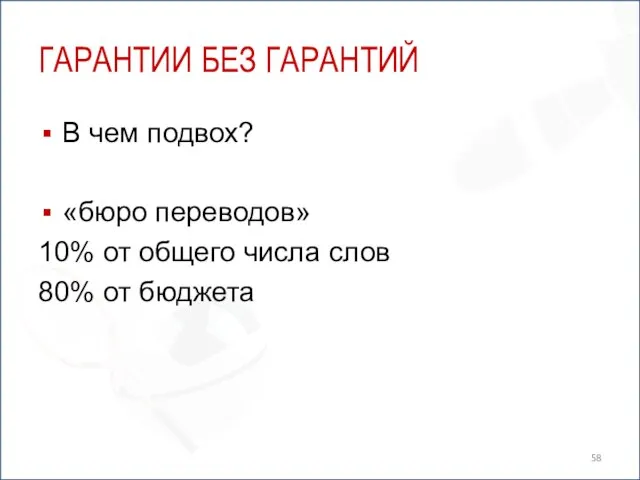 ГАРАНТИИ БЕЗ ГАРАНТИЙ

▪ В чем подвох?

▪ «бюро переводов»
10% от общего числа слов
80% от бюджета

58